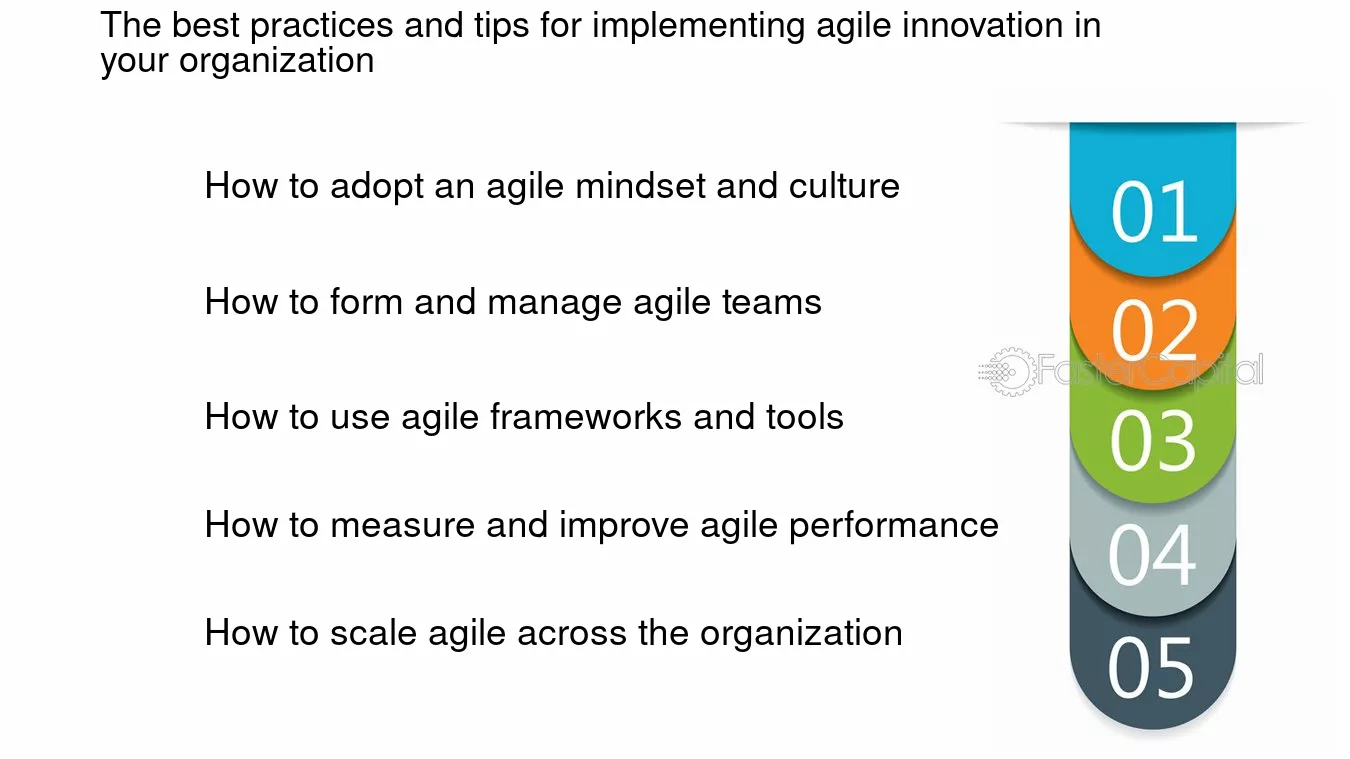 The best practices and tips for implementing agile innovation in your organization

How to adopt an agile mindset and culture

01

How to form and manage agile teams

02

FasterCapital

How to use agile frameworks and tools

03

How to measure and improve agile performance

04

How to scale agile across the organization

05